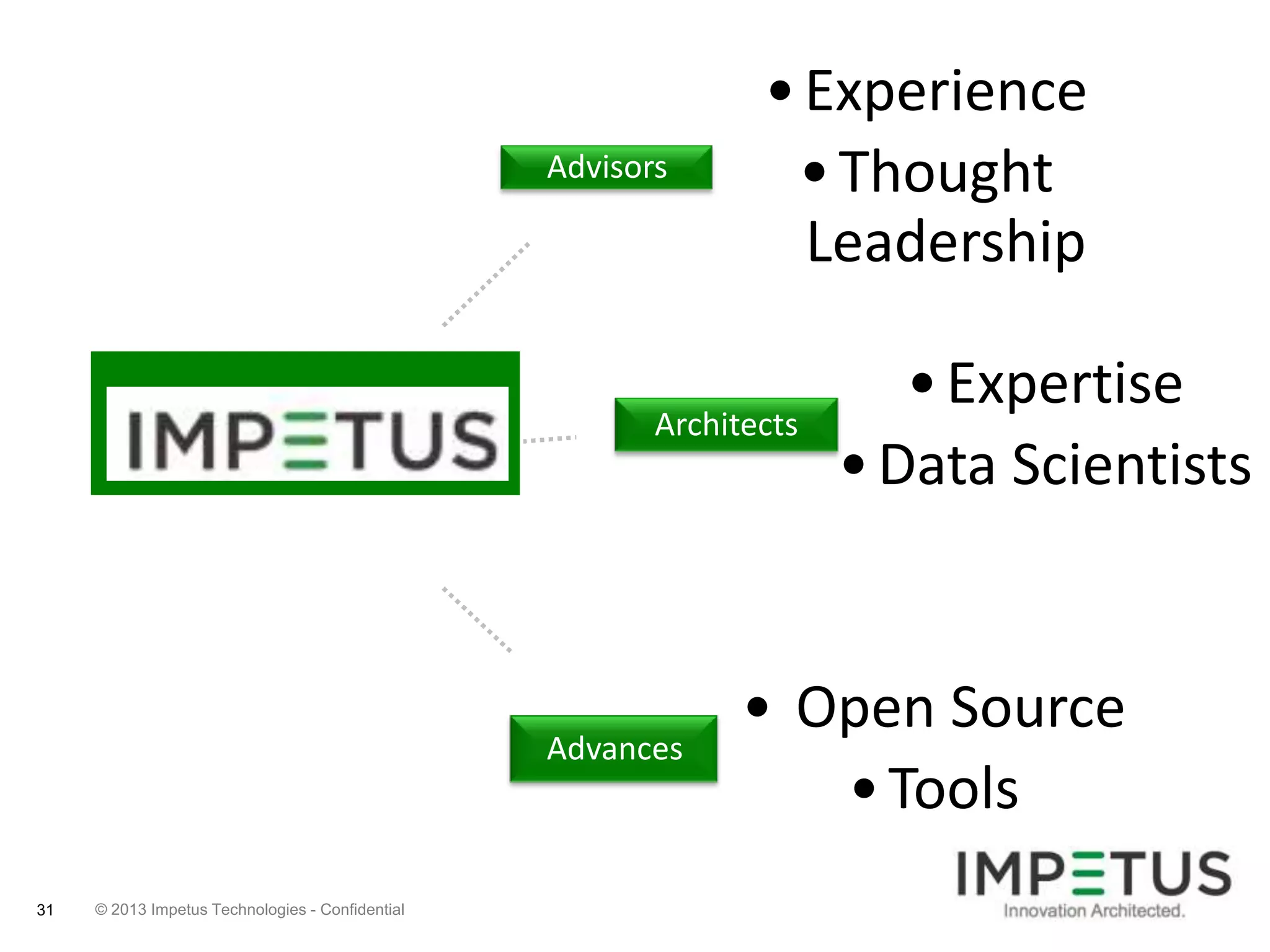 IMPETUS

Advisors

• Experience
• Thought Leadership

Architects

• Expertise
• Data Scientists

Advances

• Open Source
• Tools

31 © 2013 Impetus Technologies - Confidential

IMPETUS
Innovation Architected.